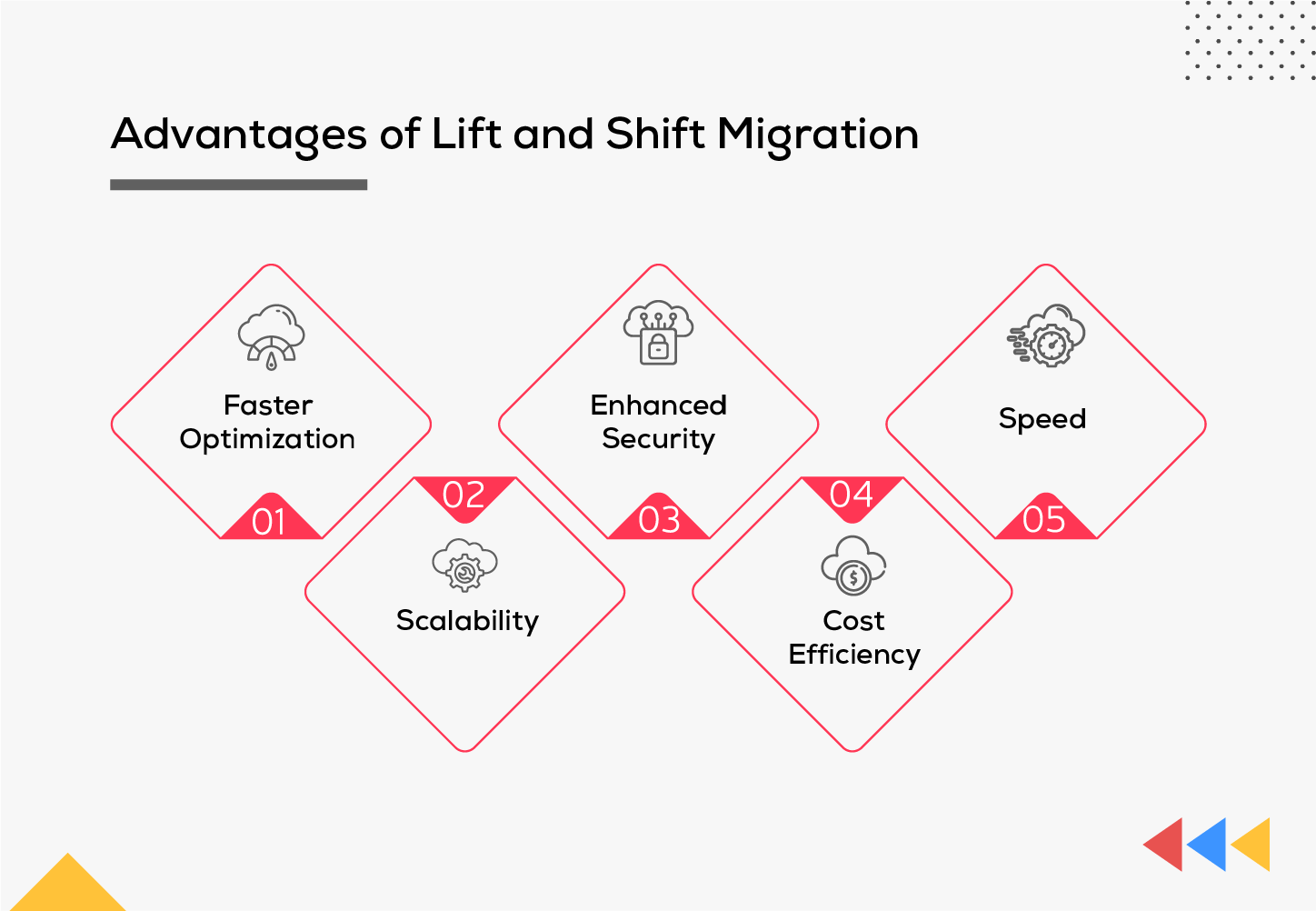 Advantages of Lift and Shift Migration

Faster Optimization

01

02

Scalability

Enhanced Security

03

04

Cost Efficiency

Speed

05